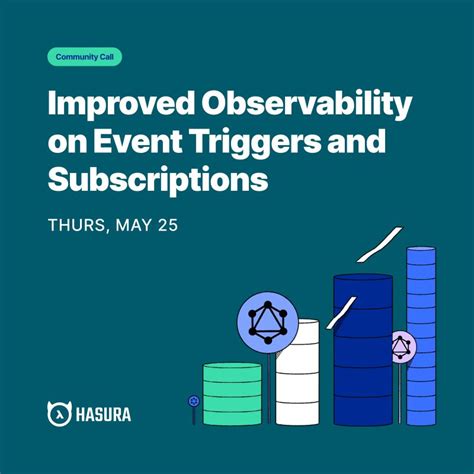 Community Call

Improved Observability on Event Triggers and Subscriptions

THURS, MAY 25

HASURA